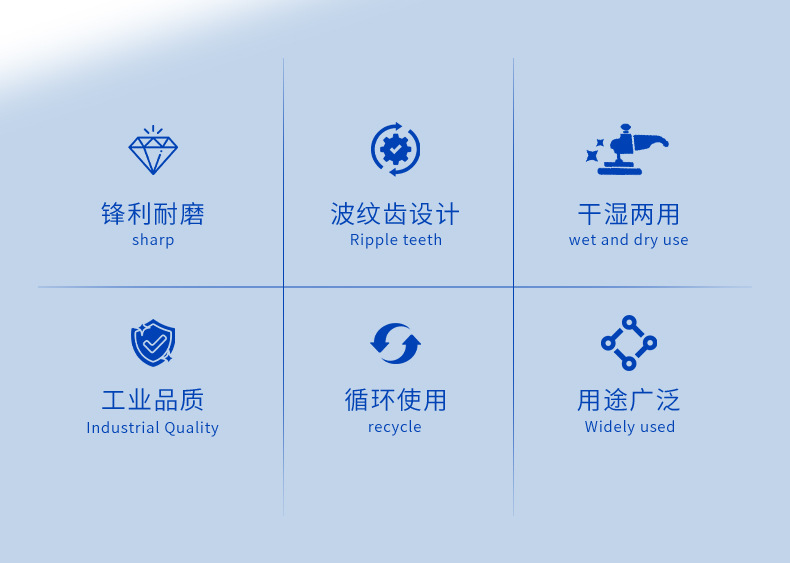 锋利耐磨
sharp

波纹齿设计
Ripple teeth

干湿两用
wet and dry use

工业品质
Industrial Quality

循环使用
recycle

用途广泛
Widely used